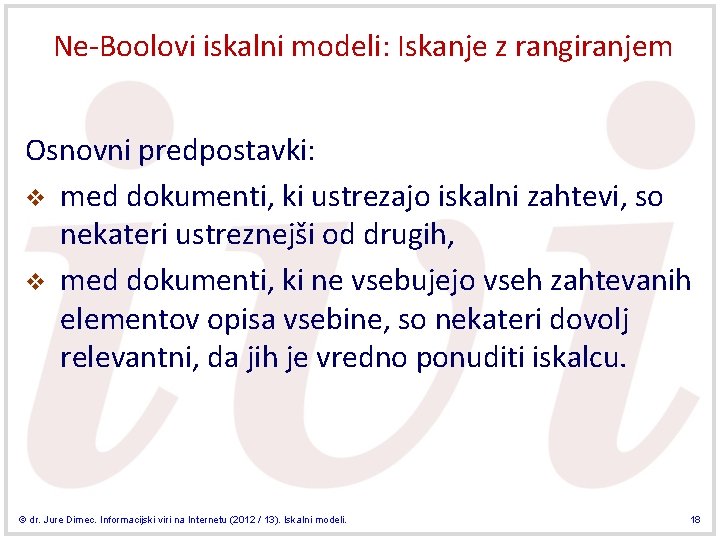 Ne-Boolovi iskalni modeli: Iskanje z rangiranjem

Osnovni predpostavki:

❖ med dokumenti, ki ustrezajo iskalni zahtevi, so nekateri ustreznejši od drugih,

❖ med dokumenti, ki ne vsebujejo vseh zahtevanih elementov opisa vsebine, so nekateri dovolj relevantni, da jih je vredno ponuditi iskalcu.

© dr. Jure Dimec. Informacijski viri na Internetu (2012 / 13). Iskalni modeli.

18